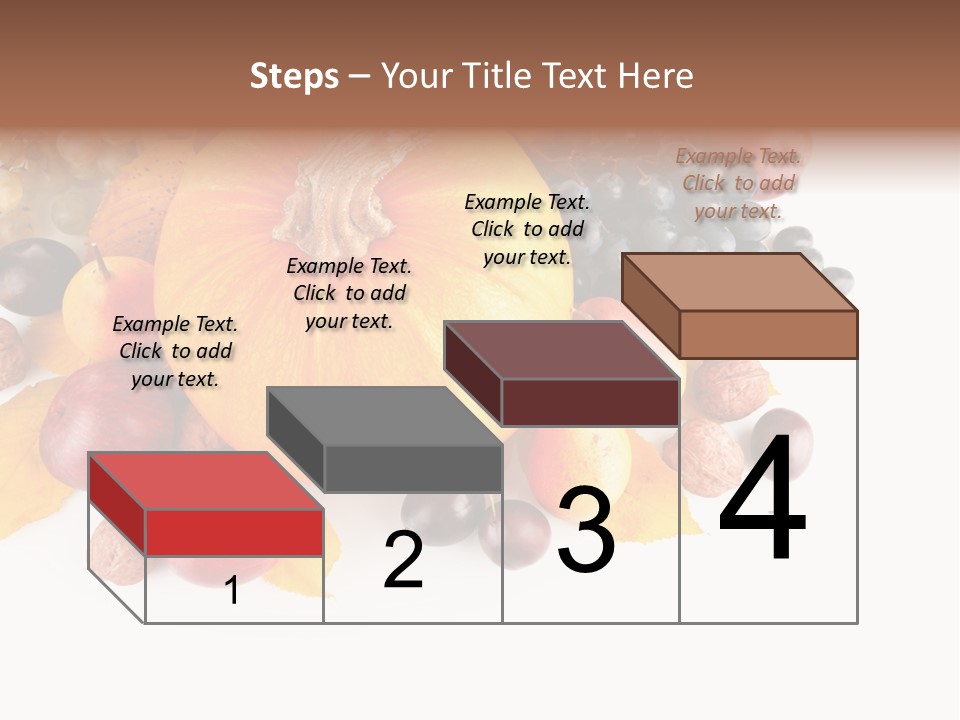 Steps – Your Title Text Here

Example Text. Click to add your text.

Example Text. Click to add your text.

Example Text. Click to add your text.

Example Text. Click to add your text.

1

2

3

4